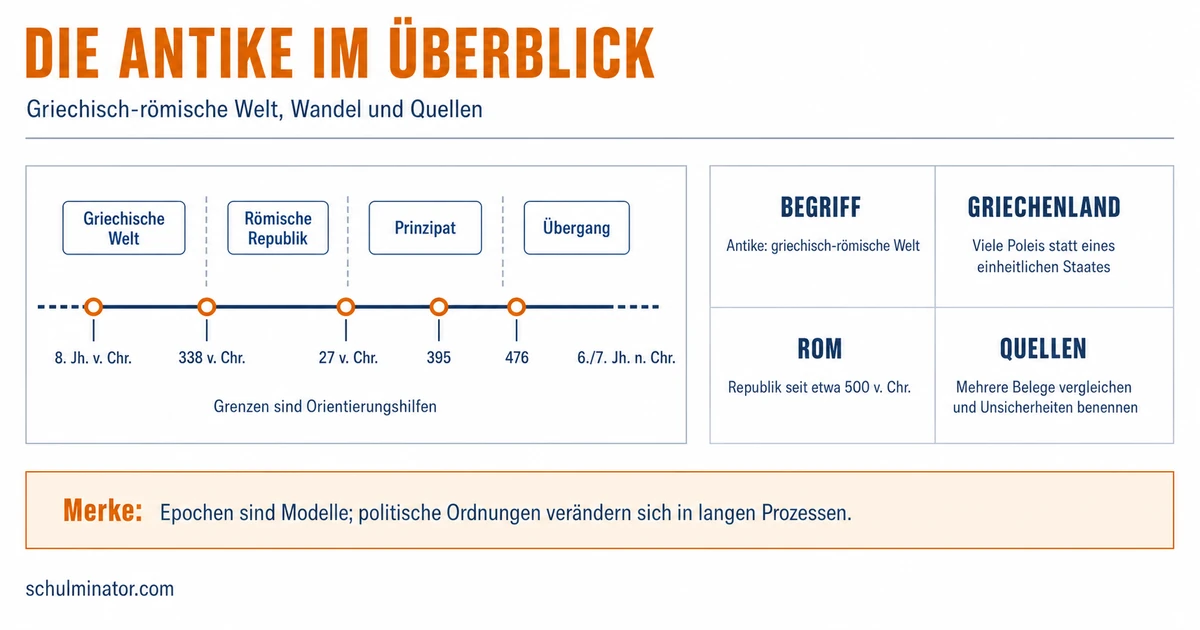 DIE ANTIKE IM ÜBERBLICK

Griechisch-römische Welt, Wandel und Quellen

Griechische Welt

Römische Republik

Prinzipat

Übergang

8. Jh. v. Chr.

338 v. Chr.

27 v. Chr.

395

476

6./7. Jh. n. Chr.

Grenzen sind Orientierungshilfen

BEGRIFF

Antike: griechisch-römische Welt

GRIECHENLAND

Viele Poleis statt eines einheitlichen Staates

ROM

Republik seit etwa 500 v. Chr.

QUELLEN

Mehrere Belege vergleichen und Unsicherheiten benennen

Merke: Epochen sind Modelle; politische Ordnungen verändern sich in langen Prozessen.

schulminator.com